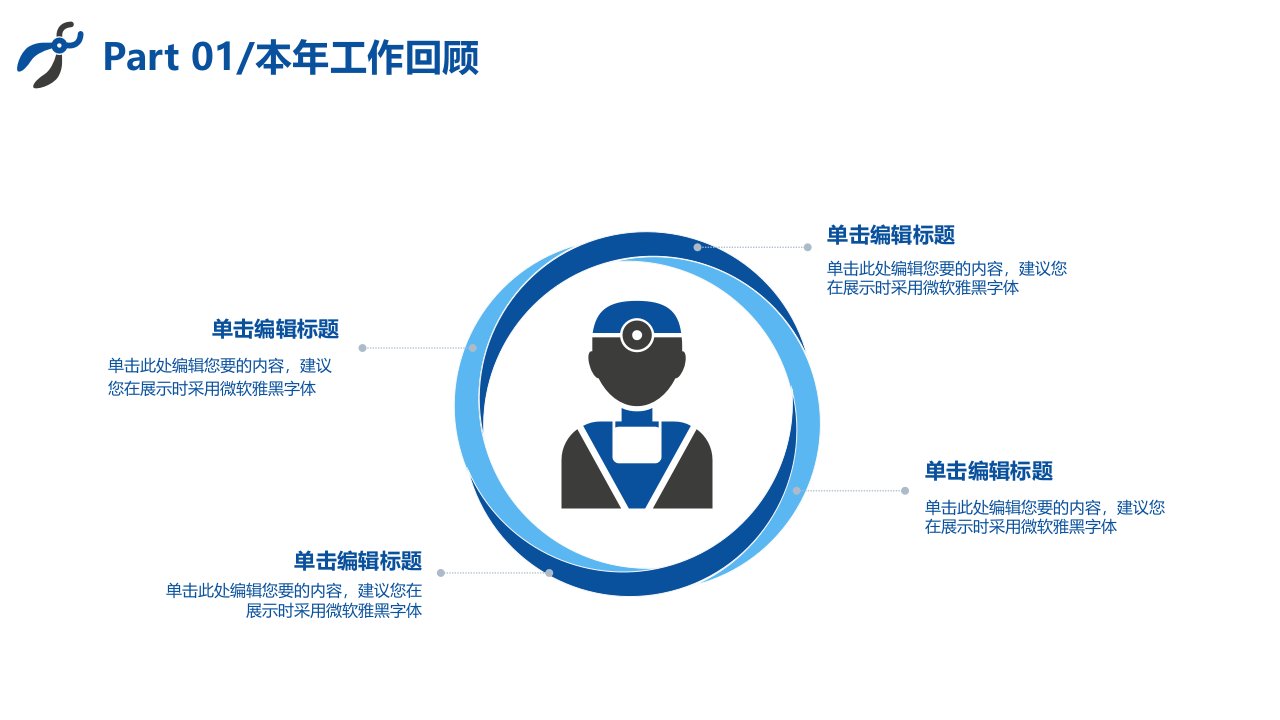 Part 01/本年工作回顾

单击编辑标题

单击此处编辑您要的内容，建议您在展示时采用微软雅黑字体

单击编辑标题

单击此处编辑您要的内容，建议您在展示时采用微软雅黑字体

单击编辑标题

单击此处编辑您要的内容，建议您在展示时采用微软雅黑字体

单击编辑标题

单击此处编辑您要的内容，建议您在展示时采用微软雅黑字体